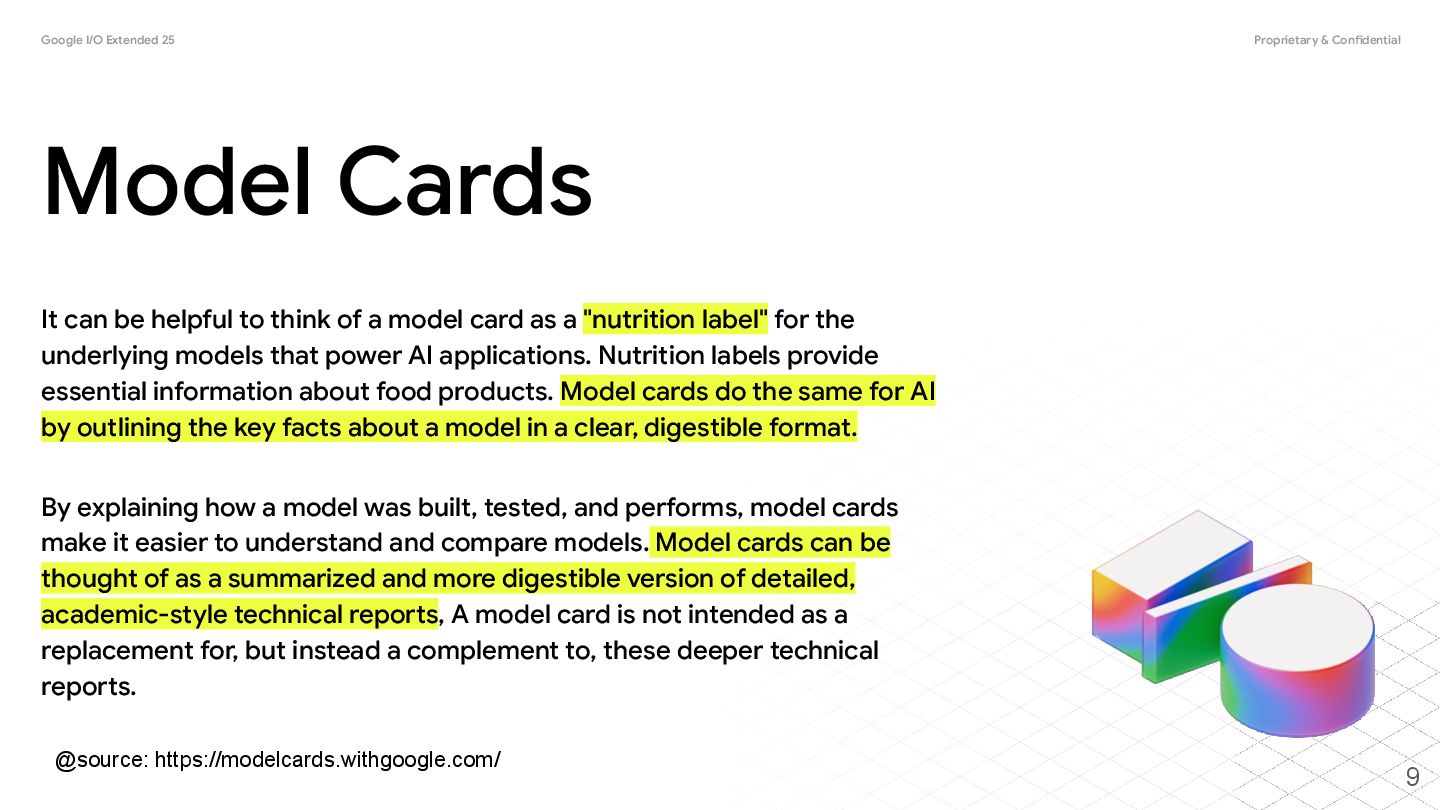 Google I/O Extended 25

Proprietary & Confidential

Model Cards

It can be helpful to think of a model card as a "nutrition label" for the underlying models that power AI applications. Nutrition labels provide essential information about food products. Model cards do the same for AI by outlining the key facts about a model in a clear, digestible format.

By explaining how a model was built, tested, and performs, model cards make it easier to understand and compare models. Model cards can be thought of as a summarized and more digestible version of detailed, academic-style technical reports, A model card is not intended as a replacement for, but instead a complement to, these deeper technical reports.

@source: https://modelcards.withgoogle.com/

9